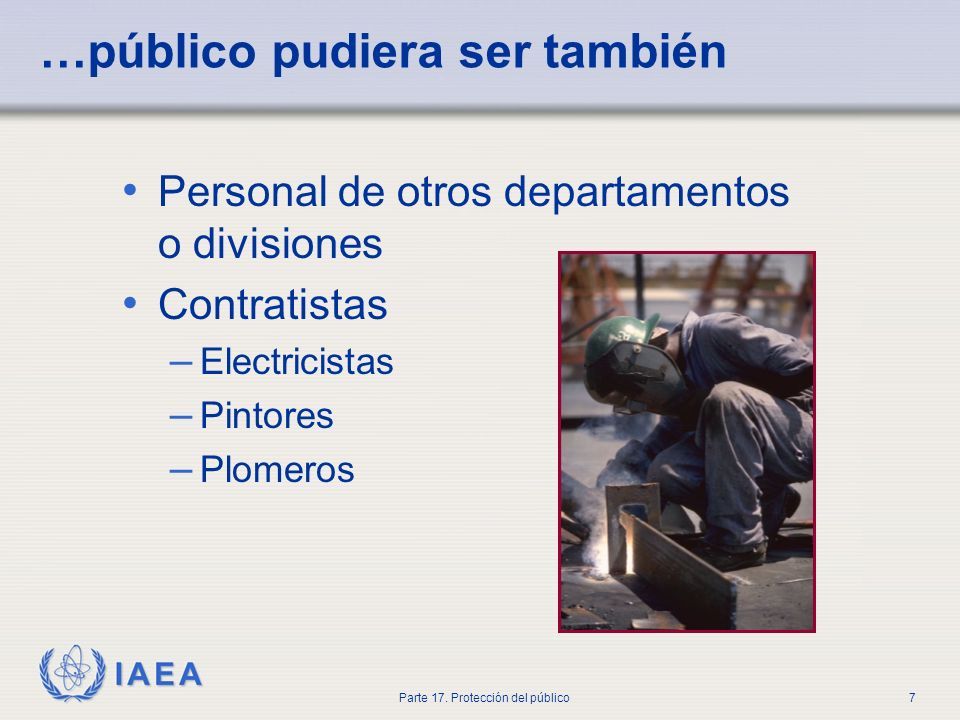 …público pudiera ser también

• Personal de otros departamentos o divisiones
• Contratistas
– Electricistas
– Pintores
– Plomeros

IAEA

Parte 17. Protección del público

7